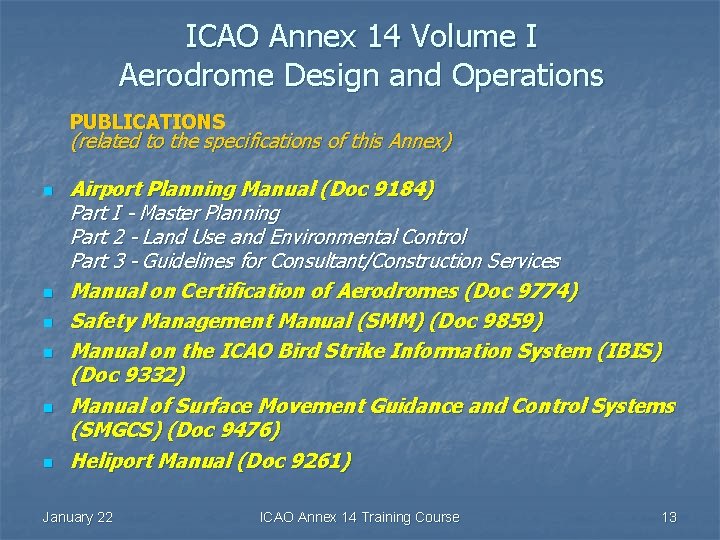 ICAO Annex 14 Volume I
Aerodrome Design and Operations

PUBLICATIONS
(related to the specifications of this Annex)

- Airport Planning Manual (Doc 9184)
Part I - Master Planning
Part 2 - Land Use and Environmental Control
Part 3 - Guidelines for Consultant/Construction Services
- Manual on Certification of Aerodromes (Doc 9774)
- Safety Management Manual (SMM) (Doc 9859)
- Manual on the ICAO Bird Strike Information System (IBIS) (Doc 9332)
- Manual of Surface Movement Guidance and Control Systems (SMGCS) (Doc 9476)
- Heliport Manual (Doc 9261)

January 22 ICAO Annex 14 Training Course 13